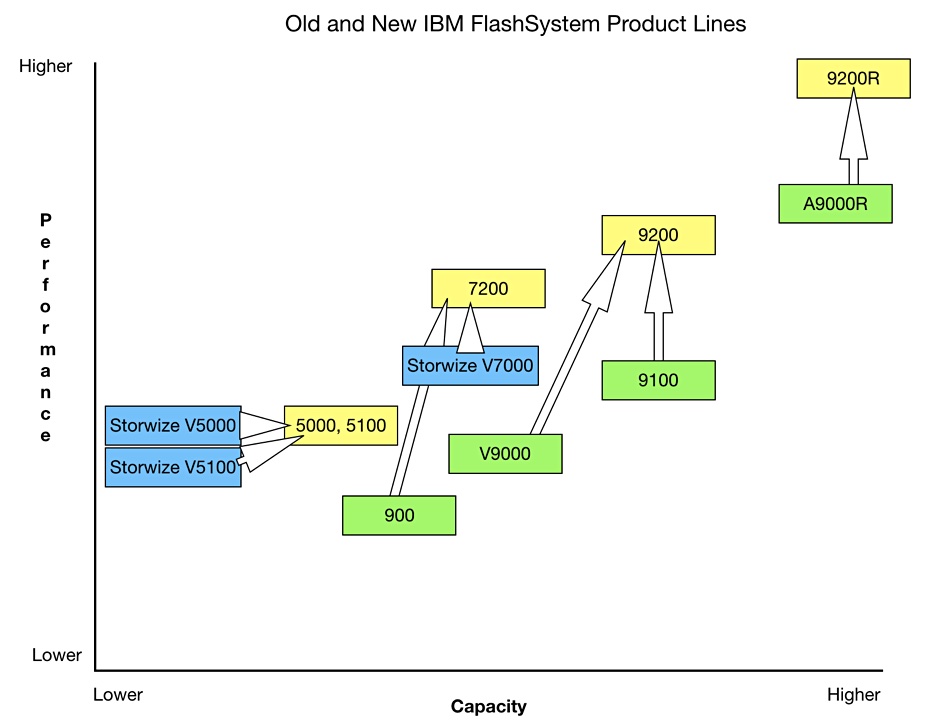 Old and New IBM FlashSystem Product Lines

Higher

Performance

Lower

9200R

A9000R

9200

7200

Storwize V7000

9100

Storwize V5000

5000, 5100

Storwize V5100

V9000

900

Lower

Capacity

Higher